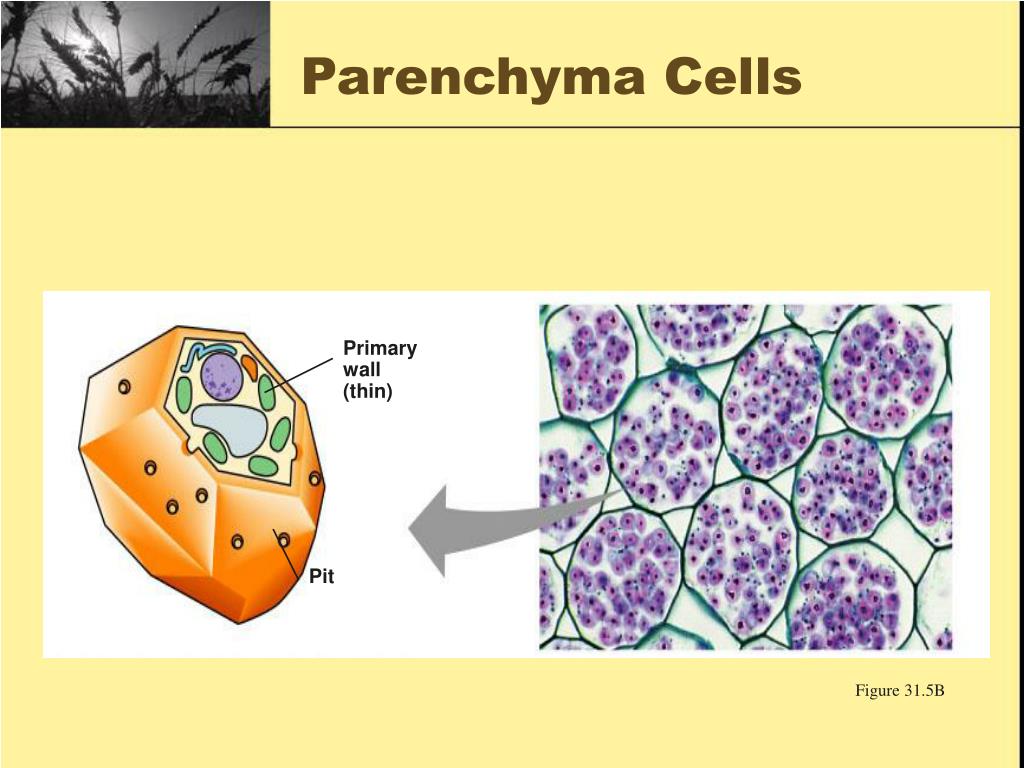 Parenchyma Cells

Primary wall (thin)

Pit

Figure 31.5B